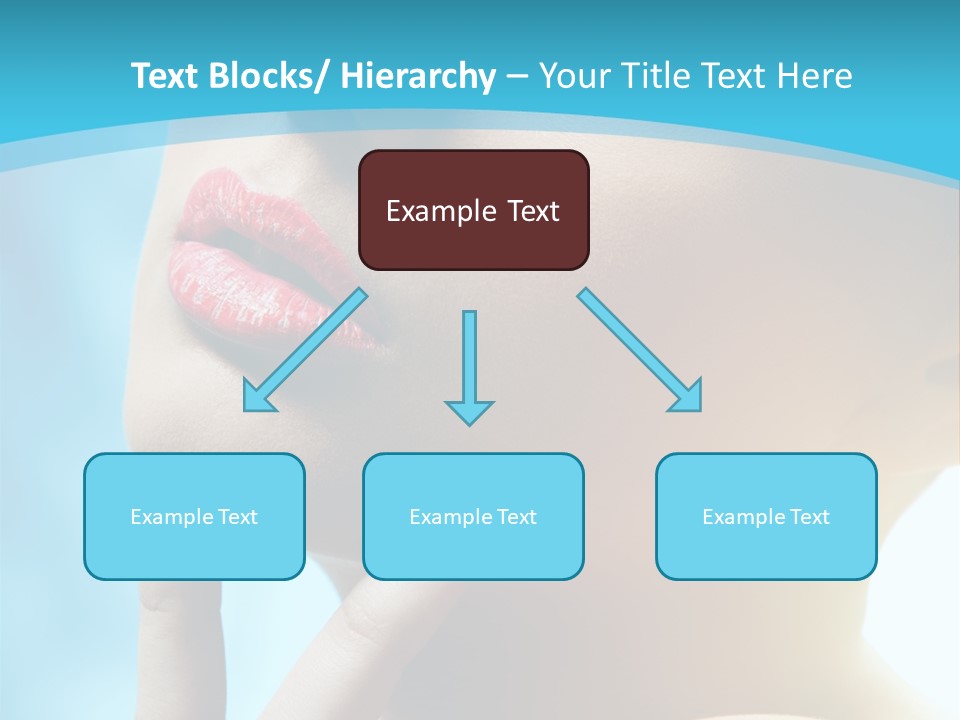 Text Blocks/ Hierarchy – Your Title Text Here

Example Text

Example Text

Example Text

Example Text